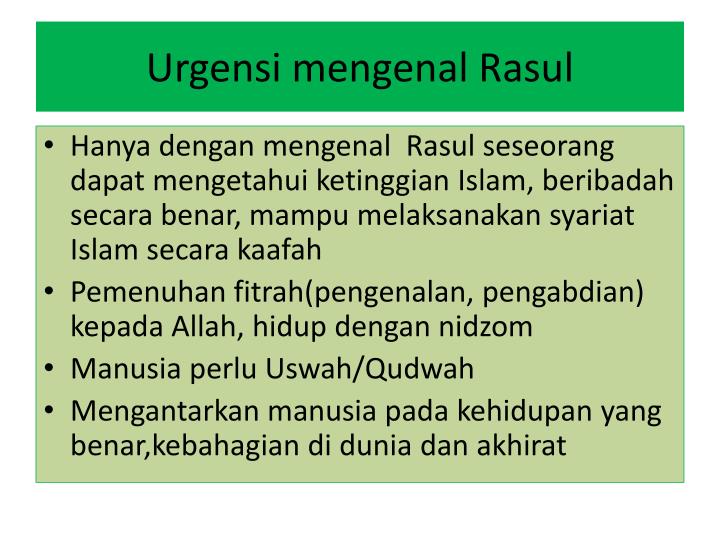 Urgensi mengenal Rasul

• Hanya dengan mengenal  Rasul seseorang dapat mengetahui ketinggian Islam, beribadah secara benar, mampu melaksanakan syariat Islam secara kaafah
• Pemenuhan fitrah(pengenalan, pengabdian) kepada Allah, hidup dengan nidzom
• Manusia perlu Uswah/Qudwah
• Mengantarkan manusia pada kehidupan yang benar,kebahagian di dunia dan akhirat